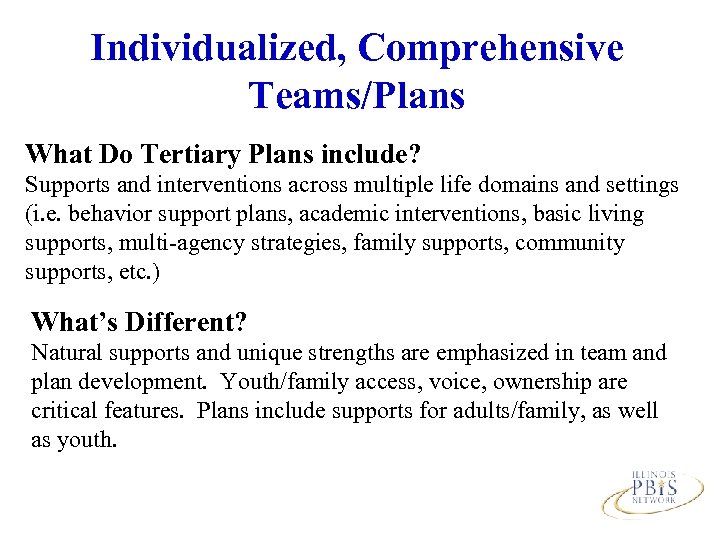 Individualized, Comprehensive Teams/Plans

What Do Tertiary Plans include?
Supports and interventions across multiple life domains and settings (i.e. behavior support plans, academic interventions, basic living supports, multi-agency strategies, family supports, community supports, etc.)

What's Different?
Natural supports and unique strengths are emphasized in team and plan development. Youth/family access, voice, ownership are critical features. Plans include supports for adults/family, as well as youth.

ILLINOIS
PBIS
NETWORK